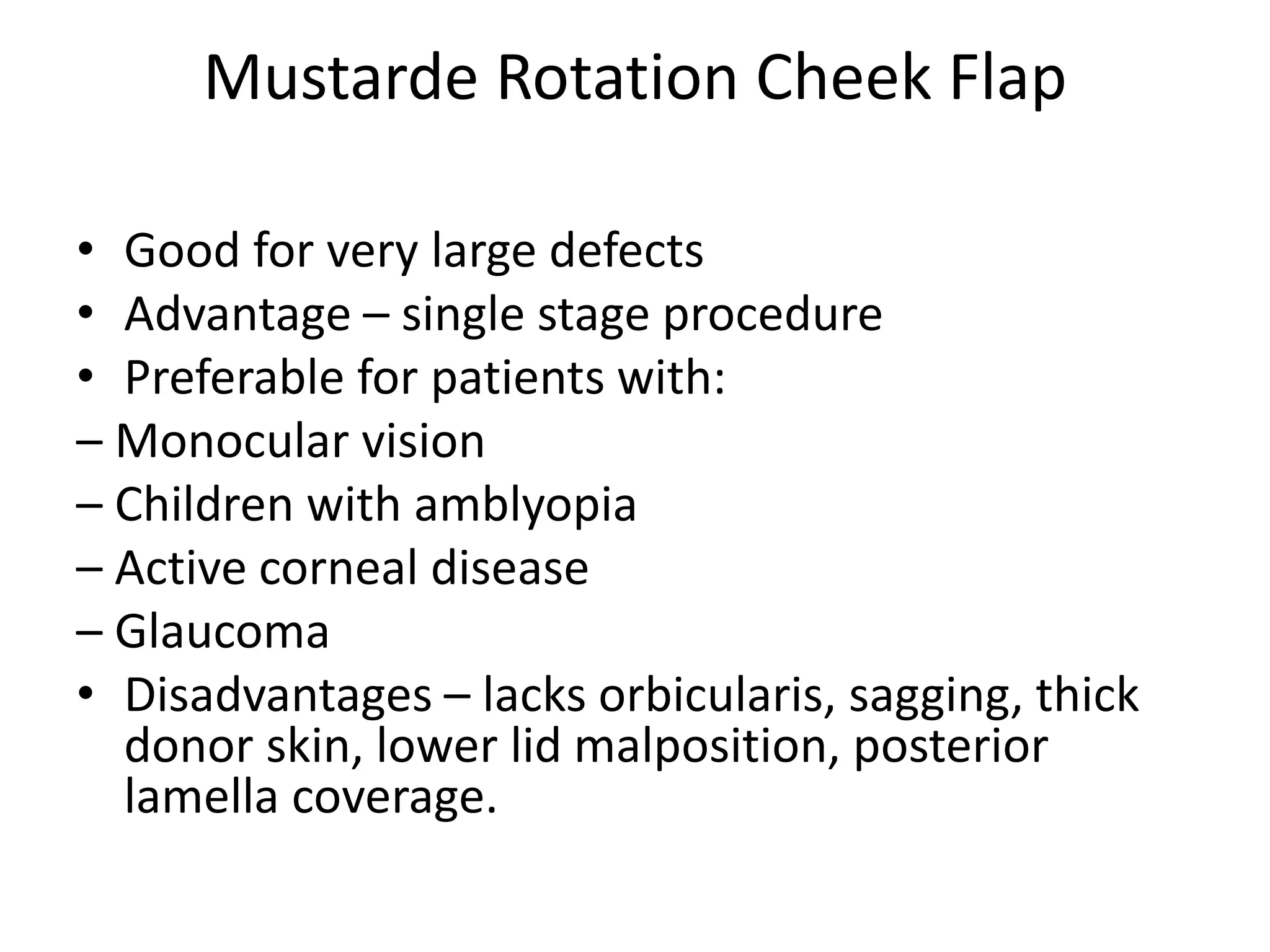 Mustarde Rotation Cheek Flap

• Good for very large defects
• Advantage – single stage procedure
• Preferable for patients with:
– Monocular vision
– Children with amblyopia
– Active corneal disease
– Glaucoma
• Disadvantages – lacks orbicularis, sagging, thick donor skin, lower lid malposition, posterior lamella coverage.